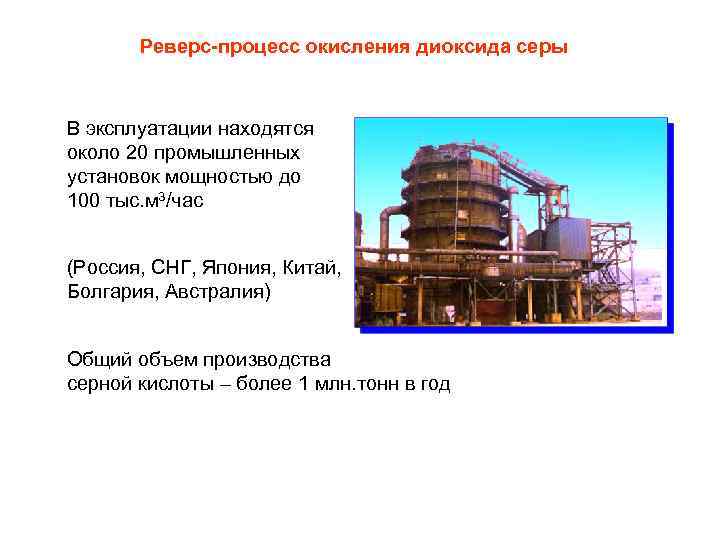 Реверс-процесс окисления диоксида серы

В эксплуатации находятся около 20 промышленных установок мощностью до 100 тыс.м$^3$/час

(Россия, СНГ, Япония, Китай, Болгария, Австралия)

Общий объем производства серной кислоты – более 1 млн.тонн в год